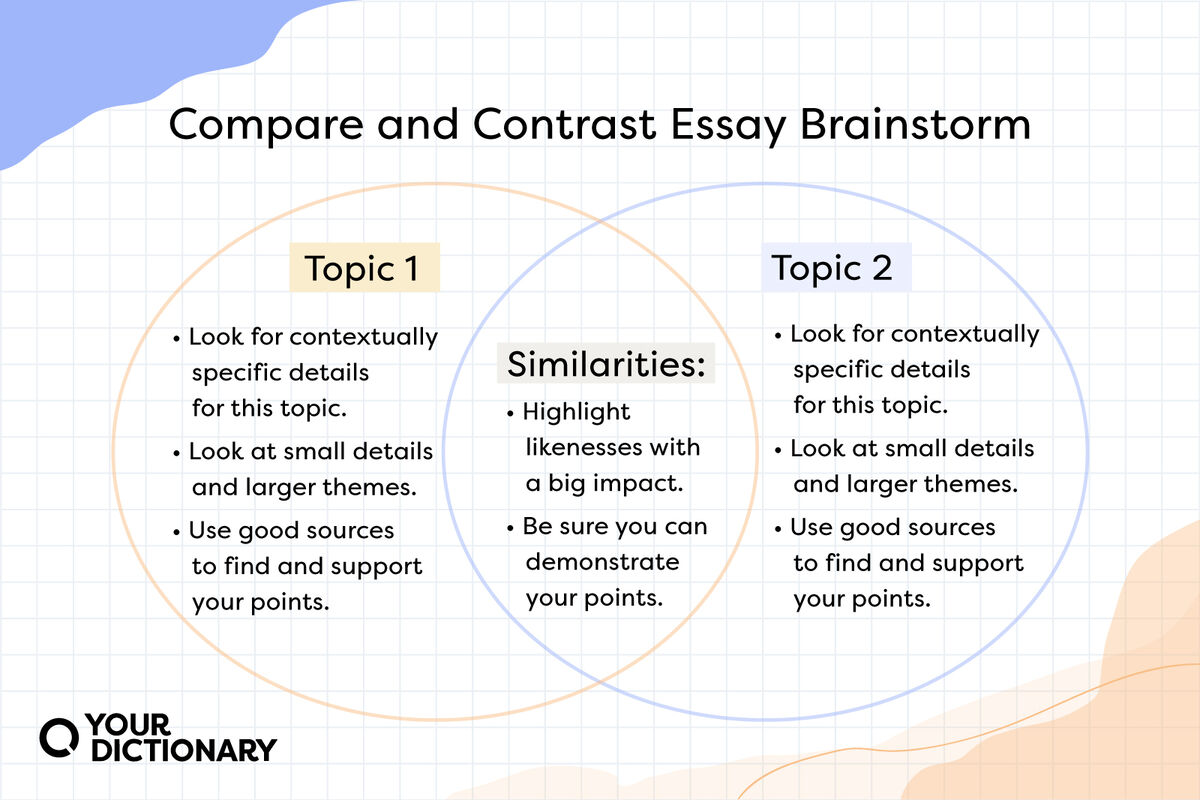 Compare and Contrast Essay Brainstorm

Topic 1

• Look for contextually specific details for this topic.
• Look at small details and larger themes.
• Use good sources to find and support your points.

Similarities:

• Highlight likenesses with a big impact.
• Be sure you can demonstrate your points.

Topic 2

• Look for contextually specific details for this topic.
• Look at small details and larger themes.
• Use good sources to find and support your points.

YOUR DICTIONARY